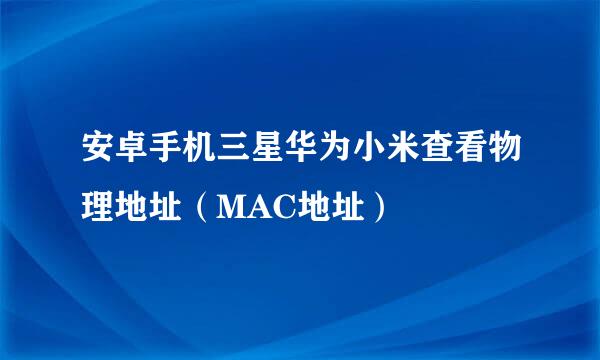 安卓手机三星华为小米查看物理地址（MAC地址）